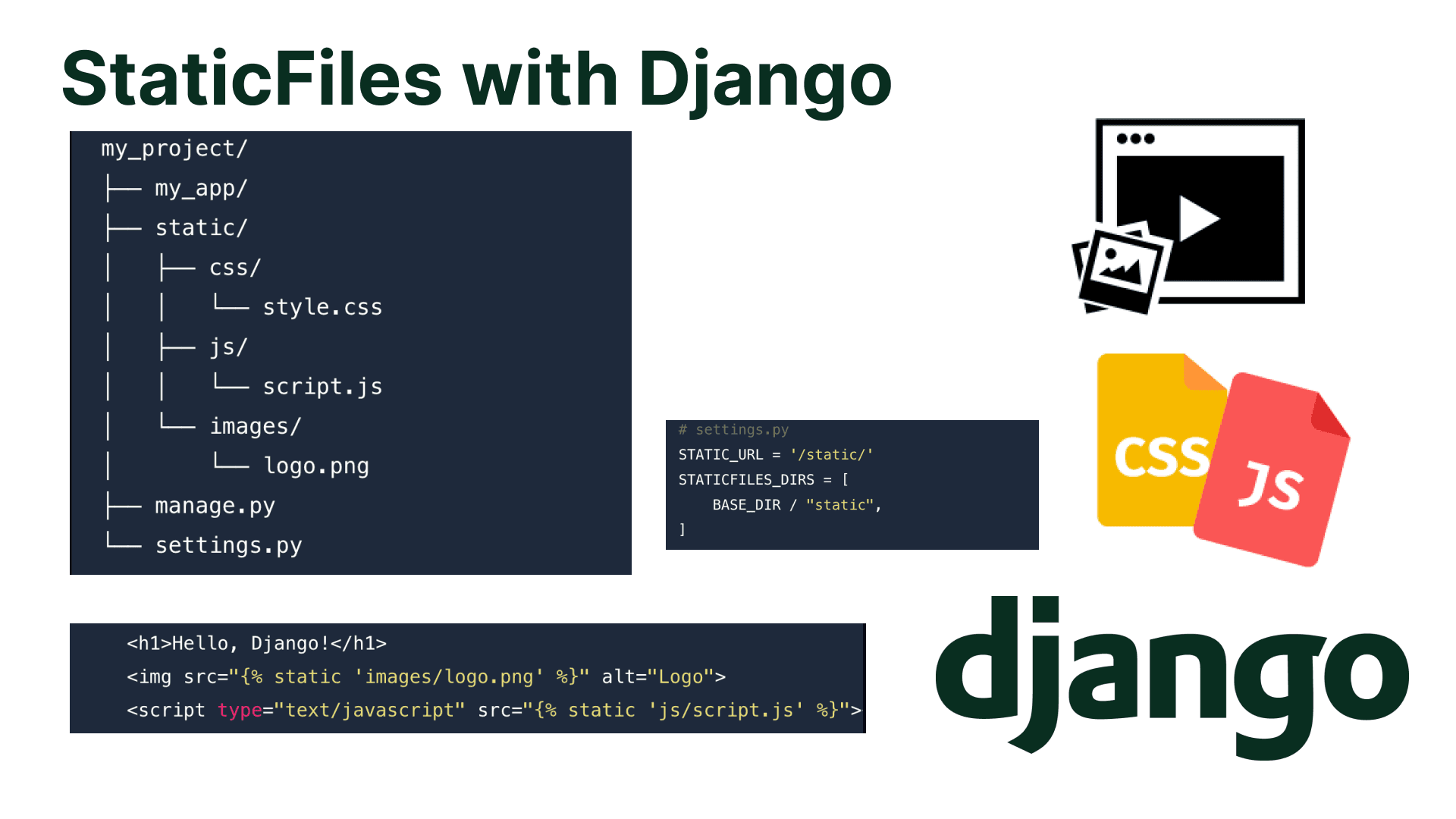 StaticFiles with Django

my_project/
├── my_app/
├── static/
│   ├── css/
│   │   └── style.css
│   ├── js/
│   │   └── script.js
│   └── images/
│       └── logo.png
├── manage.py
└── settings.py

# settings.py
STATIC_URL = '/static/'
STATICFILES_DIRS = [
    BASE_DIR / "static",
]

CSS
JS

<h1>Hello, Django!</h1>
<img src="{% static 'images/logo.png' %}" alt="Logo">
<script type="text/javascript" src="{% static 'js/script.js' %}">

django